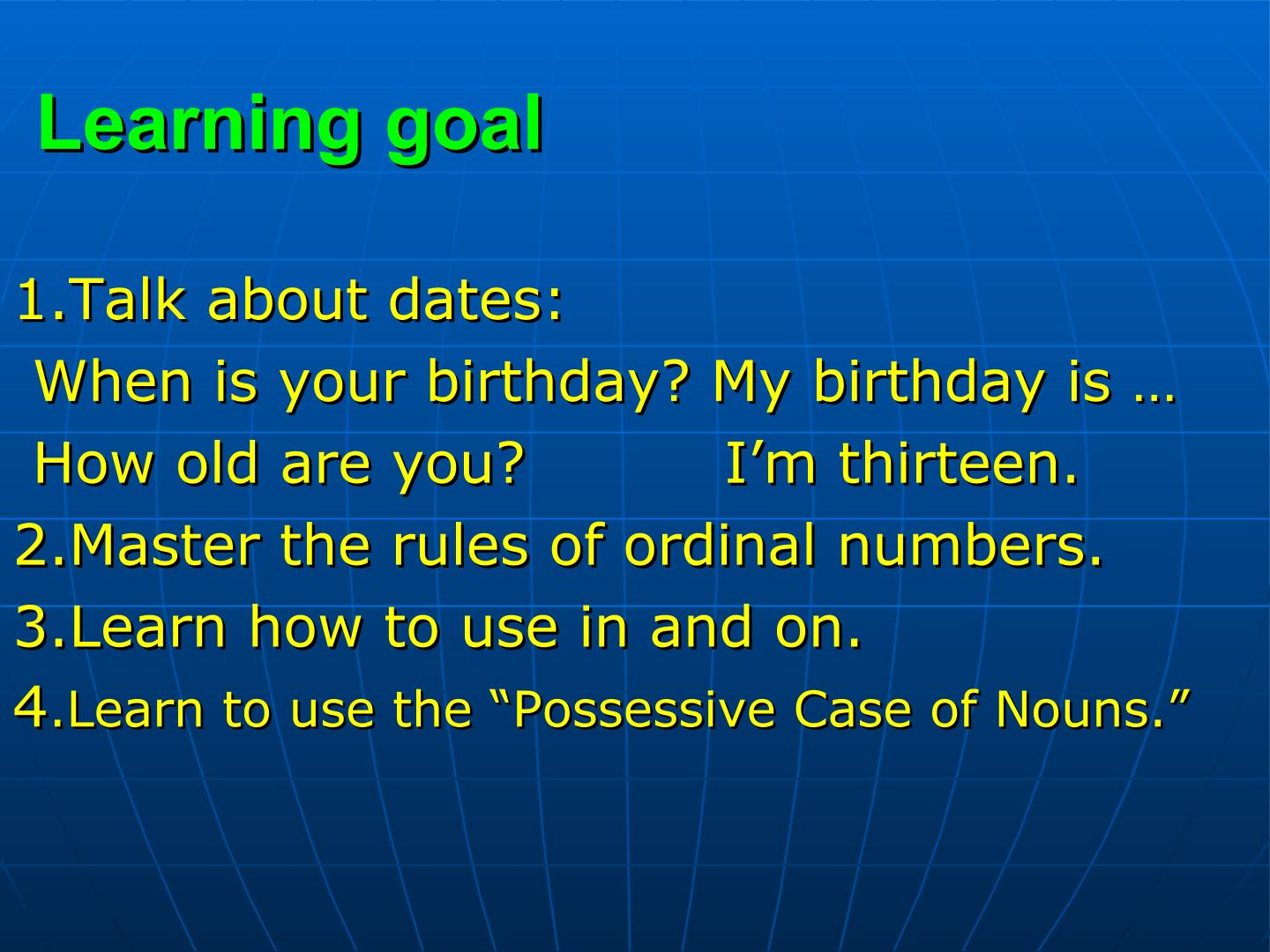 Learning goal

1.Talk about dates:
When is your birthday? My birthday is …
How old are you? I’m thirteen.
2.Master the rules of ordinal numbers.
3.Learn how to use in and on.
4.Learn to use the “Possessive Case of Nouns.”